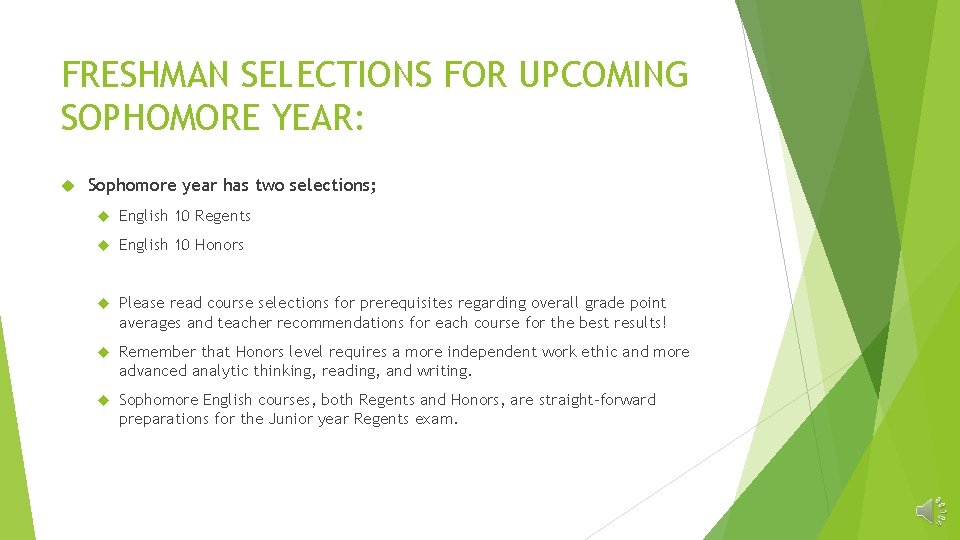 FRESHMAN SELECTIONS FOR UPCOMING SOPHOMORE YEAR:

Sophomore year has two selections;

English 10 Regents

English 10 Honors

Please read course selections for prerequisites regarding overall grade point averages and teacher recommendations for each course for the best results!

Remember that Honors level requires a more independent work ethic and more advanced analytic thinking, reading, and writing.

Sophomore English courses, both Regents and Honors, are straight-forward preparations for the Junior year Regents exam.